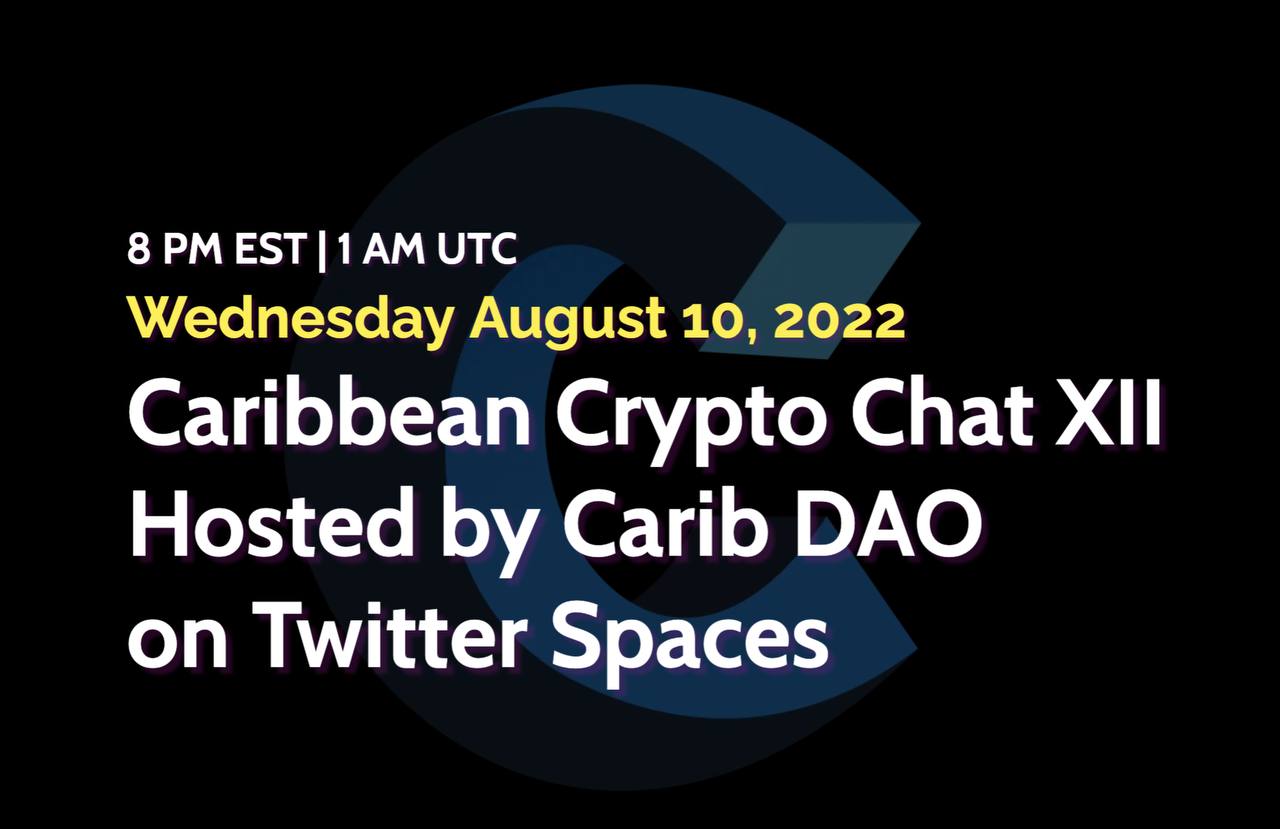 8 PM EST | 1 AM UTC
Wednesday August 10, 2022
Caribbean Crypto Chat XII
Hosted by Carib DAO
on Twitter Spaces